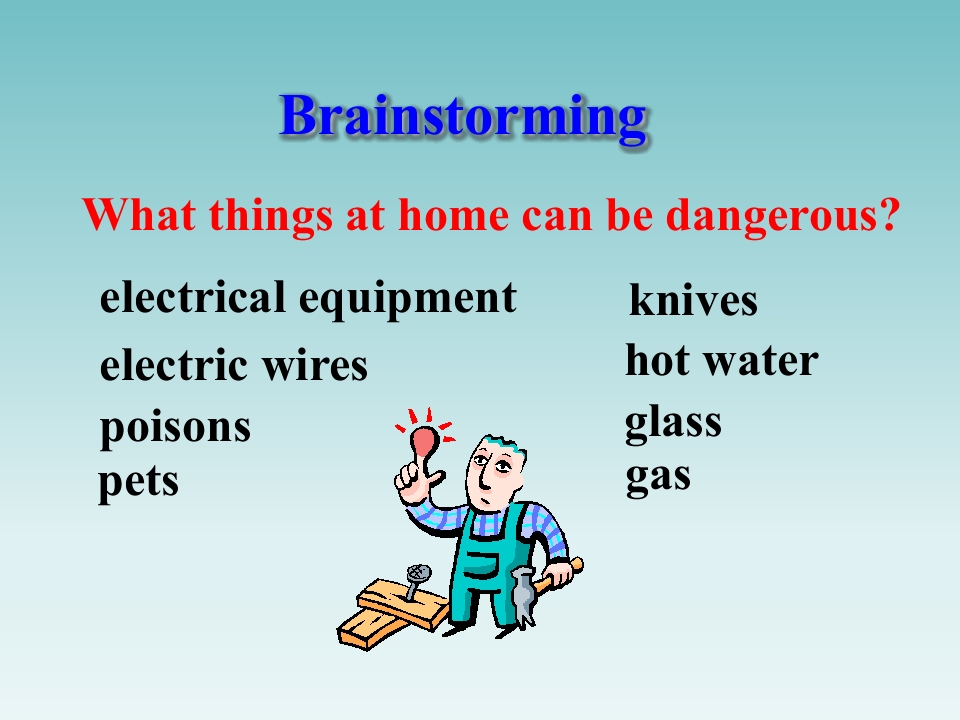 Brainstorming

What things at home can be dangerous?

electrical equipment
electric wires
poisons
pets

knives
hot water
glass
gas